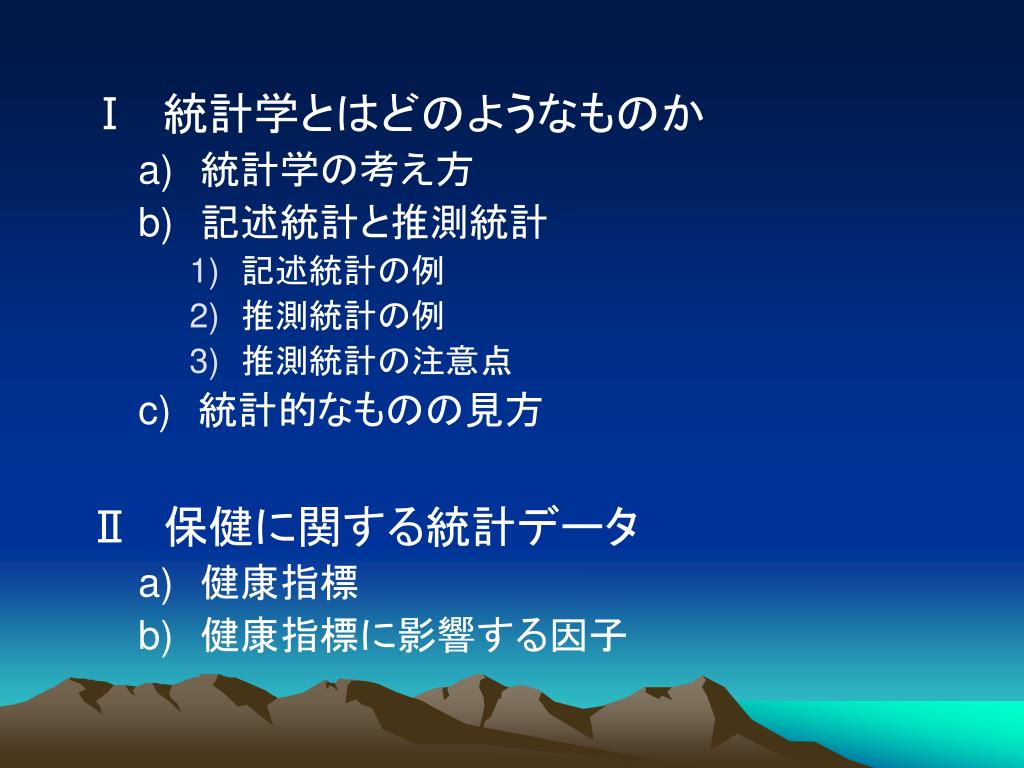 Ⅰ　統計学とはどのようなものか

a)　統計学の考え方

b)　記述統計と推測統計

1)　記述統計の例

2)　推測統計の例

3)　推測統計の注意点

c)　統計的なものの見方

Ⅱ　保健に関する統計データ

a)　健康指標

b)　健康指標に影響する因子